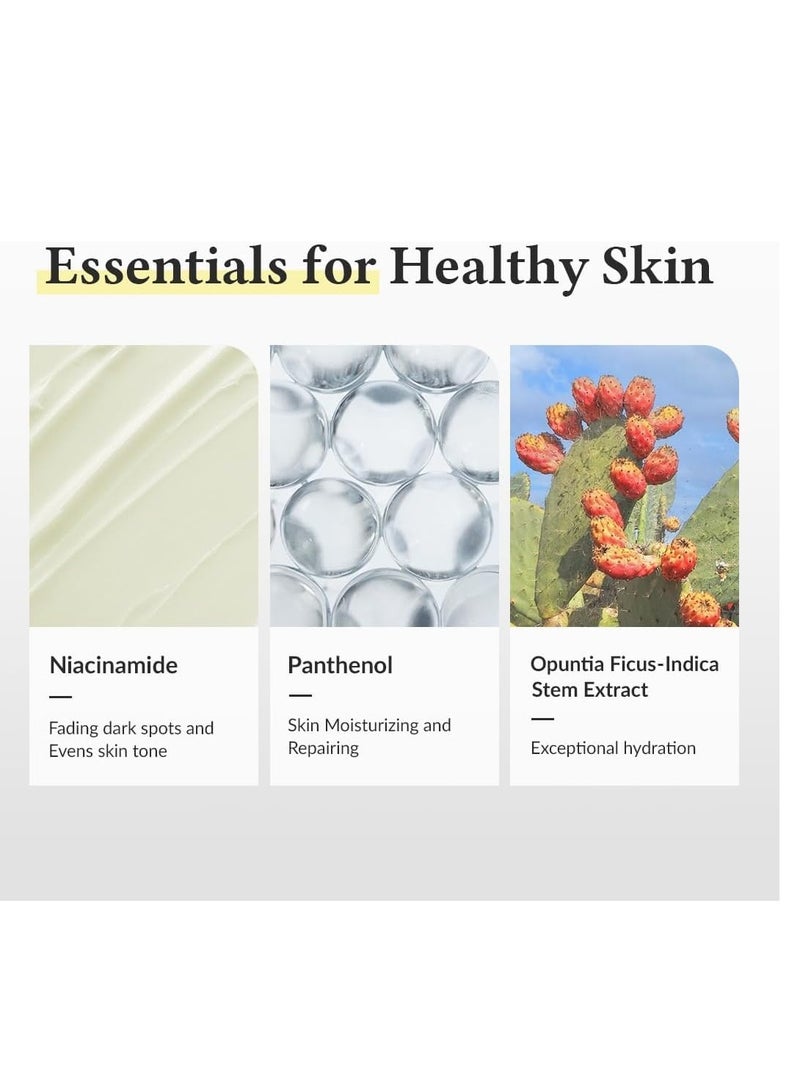 Essentials for Healthy Skin

Niacinamide

—

Fading dark spots and Evens skin tone

Panthenol

—

Skin Moisturizing and Repairing

Opuntia Ficus-Indica Stem Extract

—

Exceptional hydration